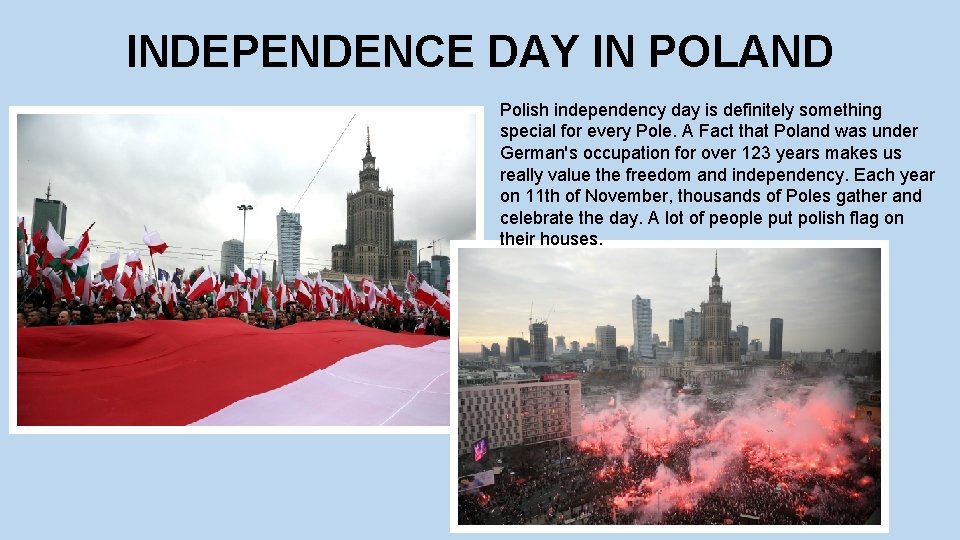 INDEPENDENCE DAY IN POLAND

Polish independency day is definitely something special for every Pole. A Fact that Poland was under German's occupation for over 123 years makes us really value the freedom and independency. Each year on 11th of November, thousands of Poles gather and celebrate the day. A lot of people put polish flag on their houses.